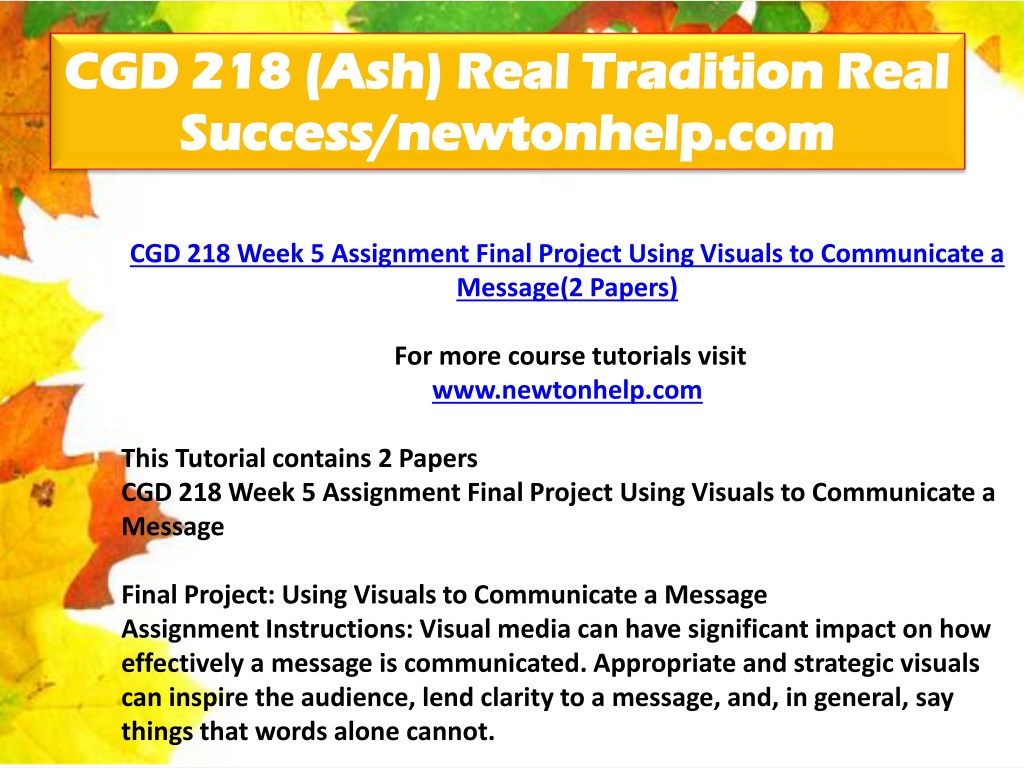 CGD 218 (Ash) Real Tradition Real Success/newtonhelp.com

CGD 218 Week 5 Assignment Final Project Using Visuals to Communicate a Message(2 Papers)

For more course tutorials visit
www.newtonhelp.com

This Tutorial contains 2 Papers
CGD 218 Week 5 Assignment Final Project Using Visuals to Communicate a Message

Final Project: Using Visuals to Communicate a Message
Assignment Instructions: Visual media can have significant impact on how effectively a message is communicated. Appropriate and strategic visuals can inspire the audience, lend clarity to a message, and, in general, say things that words alone cannot.